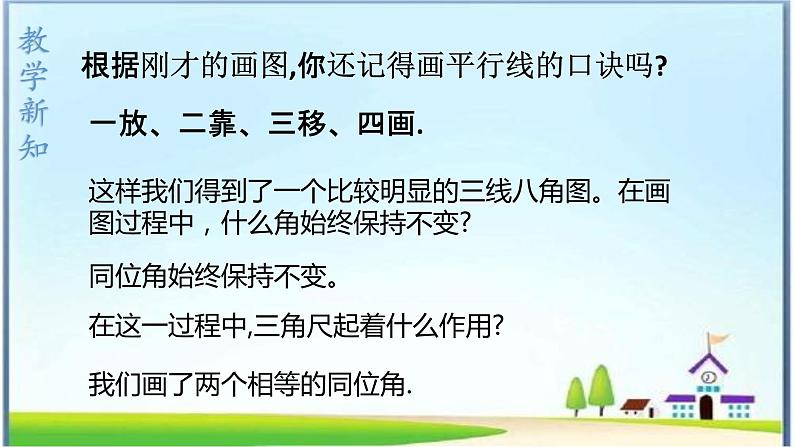 教学新知

根据刚才的画图,你还记得画平行线的口诀吗?

一放、二靠、三移、四画.

这样我们得到了一个比较明显的三线八角图。在画图过程中，什么角始终保持不变?

同位角始终保持不变。

在这一过程中,三角尺起着什么作用?

我们画了两个相等的同位角.